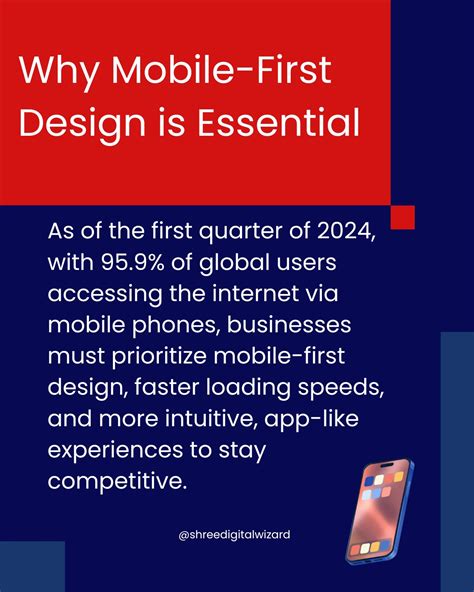 Why Mobile-First Design is Essential

As of the first quarter of 2024, with 95.9% of global users accessing the internet via mobile phones, businesses must prioritize mobile-first design, faster loading speeds, and more intuitive, app-like experiences to stay competitive.

@shreedigitalwizard